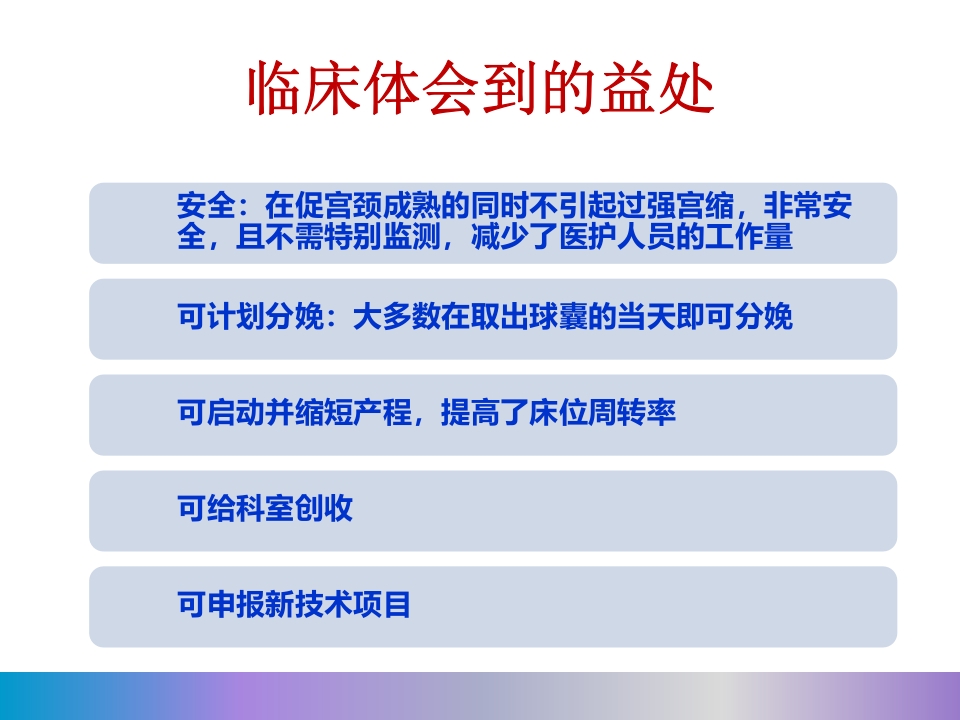 临床体会到的益处

安全：在促宫颈成熟的同时不引起过强宫缩，非常安全，且不需特别监测，减少了医护人员的工作量

可计划分娩：大多数在取出球囊的当天即可分娩

可启动并缩短产程，提高了床位周转率

可给科室创收

可申报新技术项目